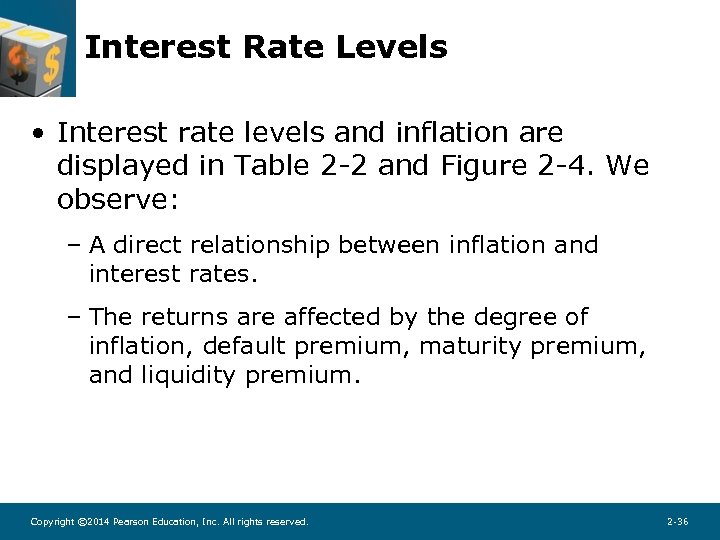 Interest Rate Levels

• Interest rate levels and inflation are displayed in Table 2-2 and Figure 2-4. We observe:

– A direct relationship between inflation and interest rates.

– The returns are affected by the degree of inflation, default premium, maturity premium, and liquidity premium.

Copyright ©2014 Pearson Education, Inc. All rights reserved.

2-36